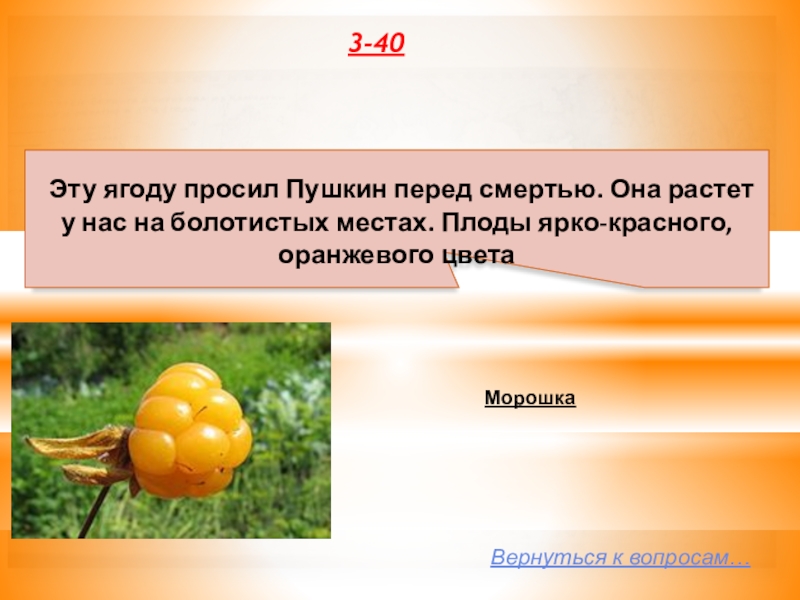 3-40

Эту ягоду просил Пушкин перед смертью. Она растет у нас на болотистых местах. Плоды ярко-красного, оранжевого цвета

Морошка

Вернуться к вопросам…